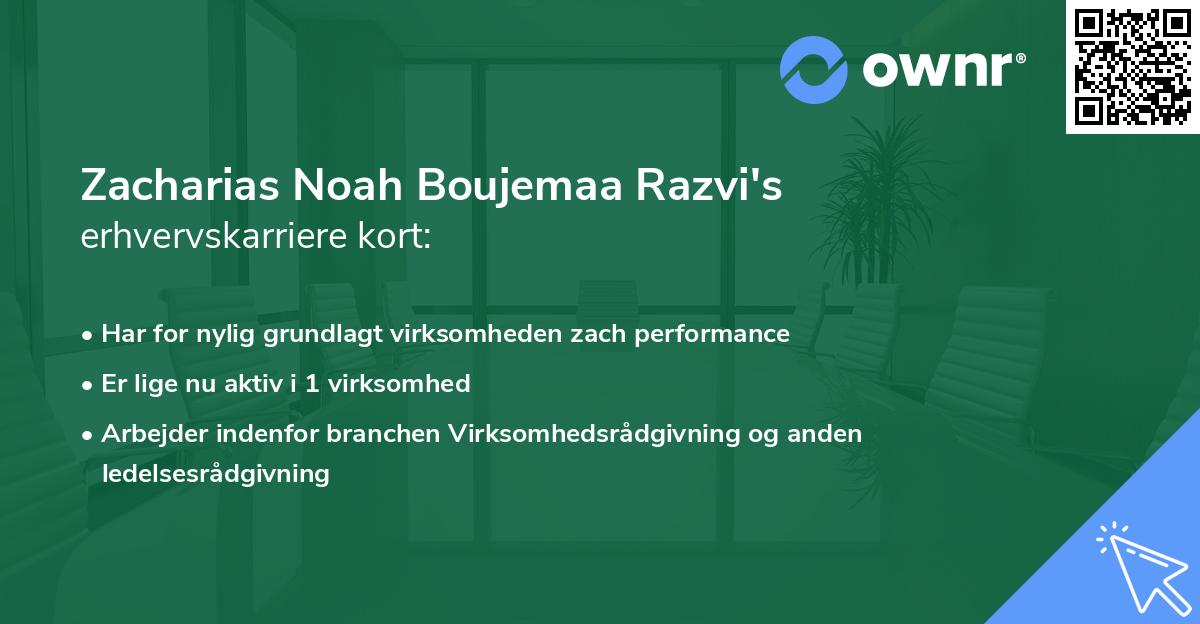 ownr®

Zacharias Noah Boujemaa Razvi's erhvervskarriere kort:

• Har for nylig grundlagt virksomheden zach performance
• Er lige nu aktiv i 1 virksomhed
• Arbejder indenfor branchen Virksomhedsrådgivning og anden ledelsesrådgivning